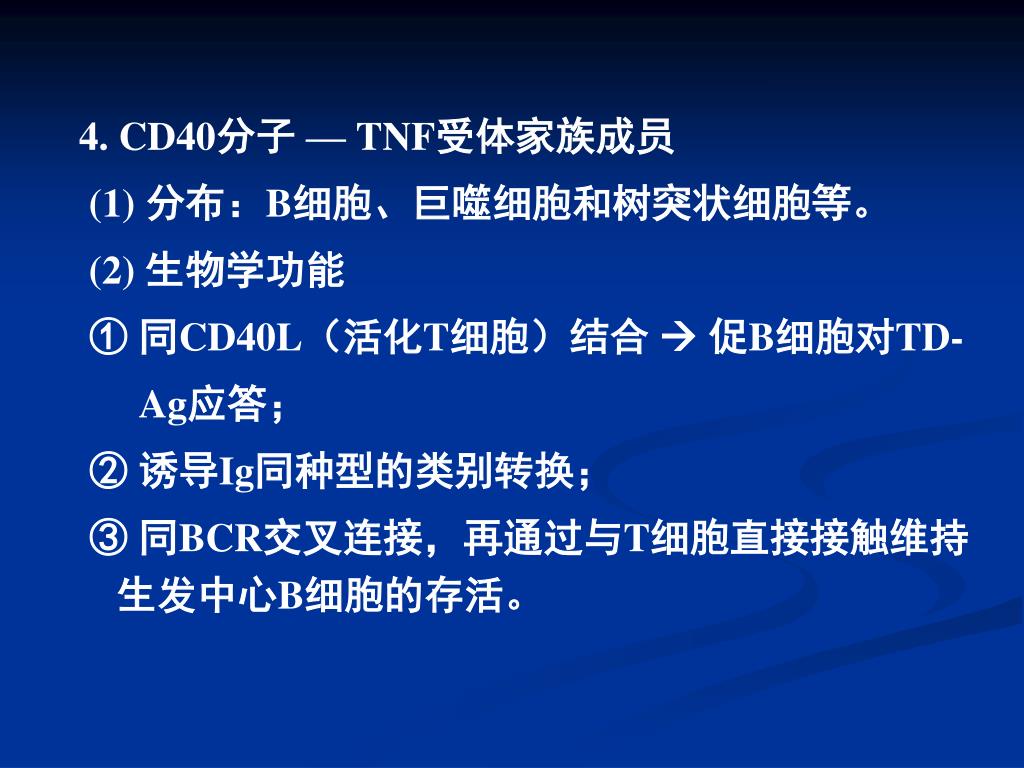 4. CD40分子 — TNF受体家族成员

(1) 分布：B细胞、巨噬细胞和树突状细胞等。

(2) 生物学功能

① 同CD40L（活化T细胞）结合 → 促B细胞对TD-Ag应答；

② 诱导Ig同种型的类别转换；

③ 同BCR交叉连接，再通过与T细胞直接接触维持生发中心B细胞的存活。